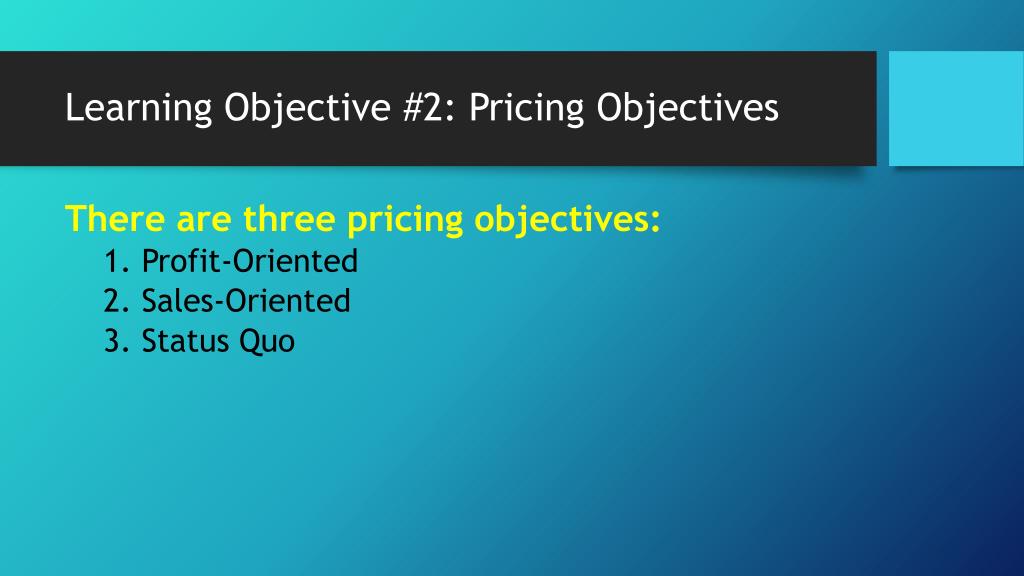 Learning Objective #2: Pricing Objectives

There are three pricing objectives:
1. Profit-Oriented
2. Sales-Oriented
3. Status Quo